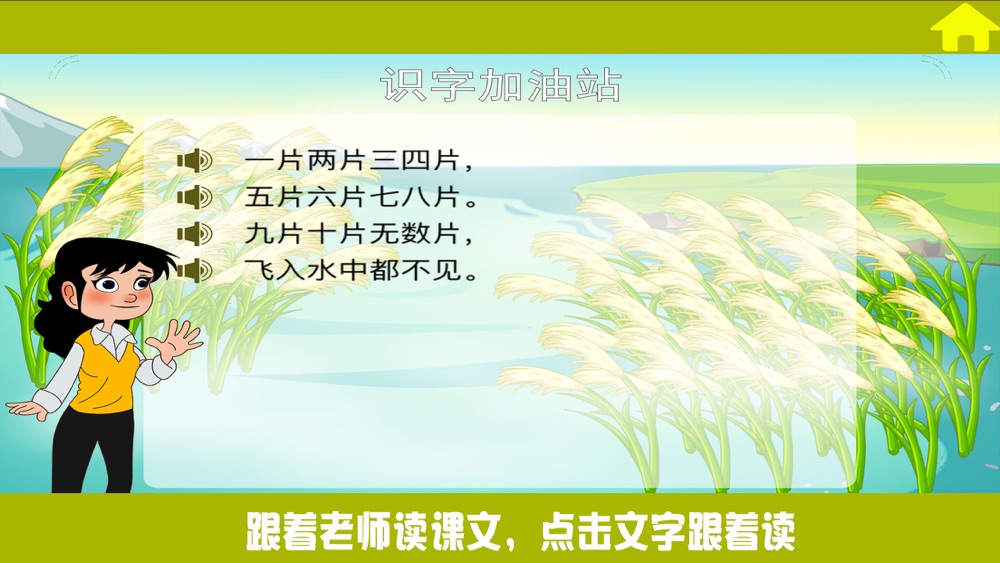 识字加油站

一片两片三四片，
五片六片七八片。
九片十片无数片，
飞入水中都不见。

跟着老师读课文，点击文字跟着读